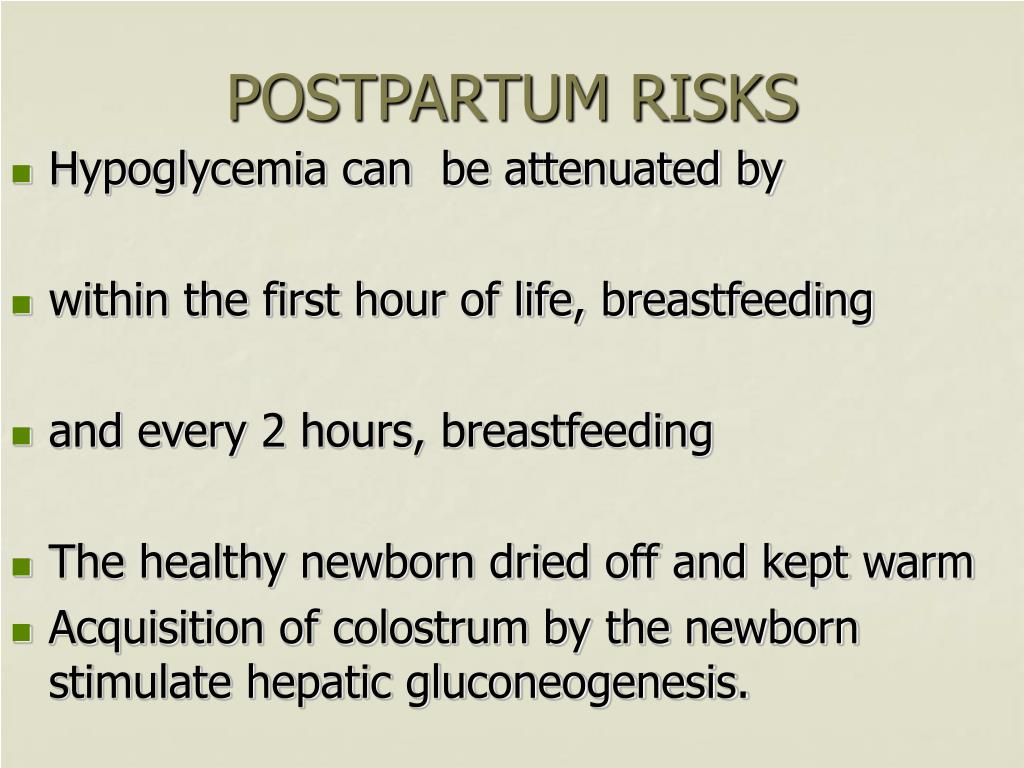 POSTPARTUM RISKS

Hypoglycemia can  be attenuated by

within the first hour of life, breastfeeding

and every 2 hours, breastfeeding

The healthy newborn dried off and kept warm

Acquisition of colostrum by the newborn stimulate hepatic gluconeogenesis.